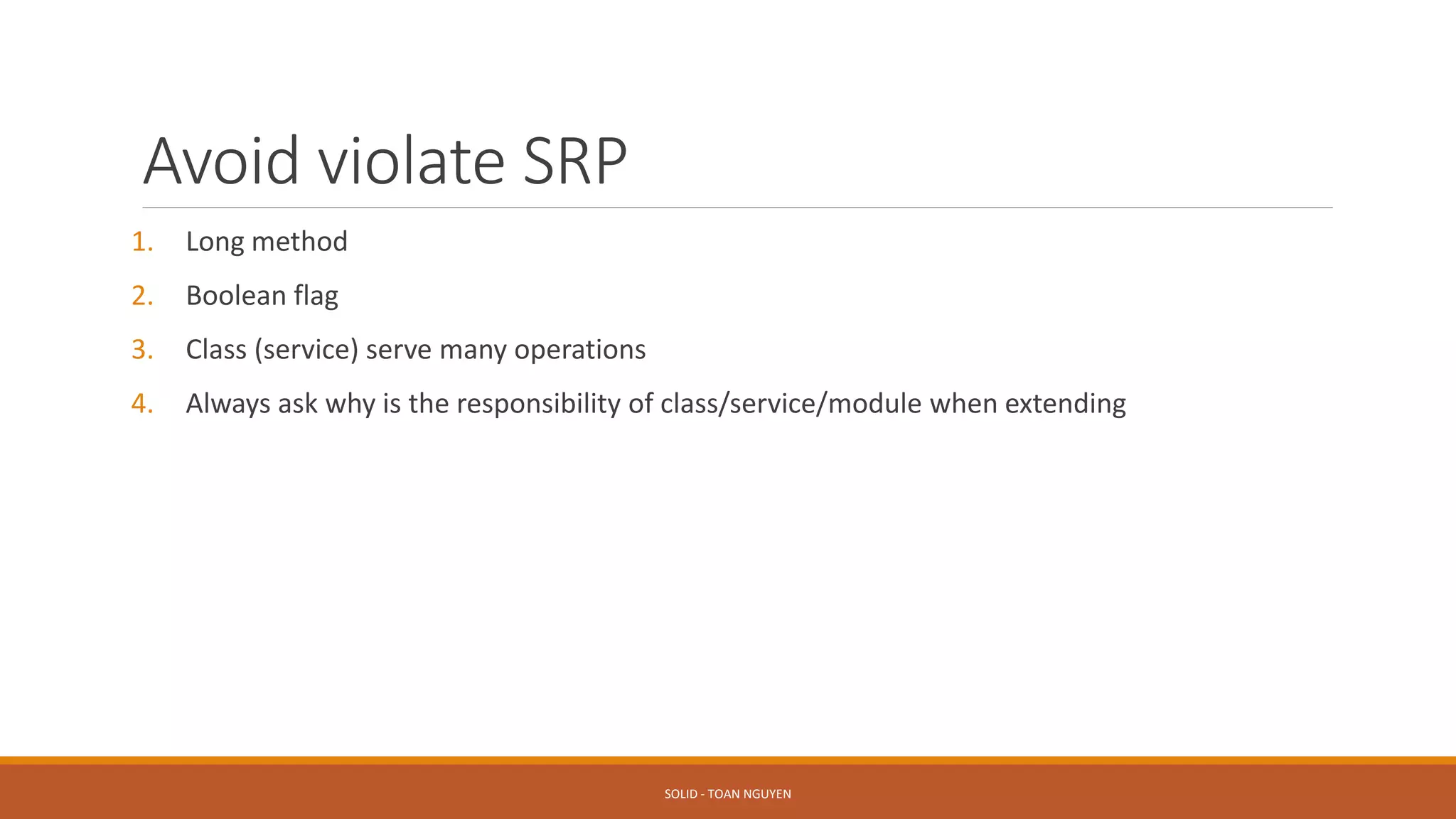 Avoid violate SRP

1. Long method
2. Boolean flag
3. Class (service) serve many operations
4. Always ask why is the responsibility of class/service/module when extending

SOLID - TOAN NGUYEN